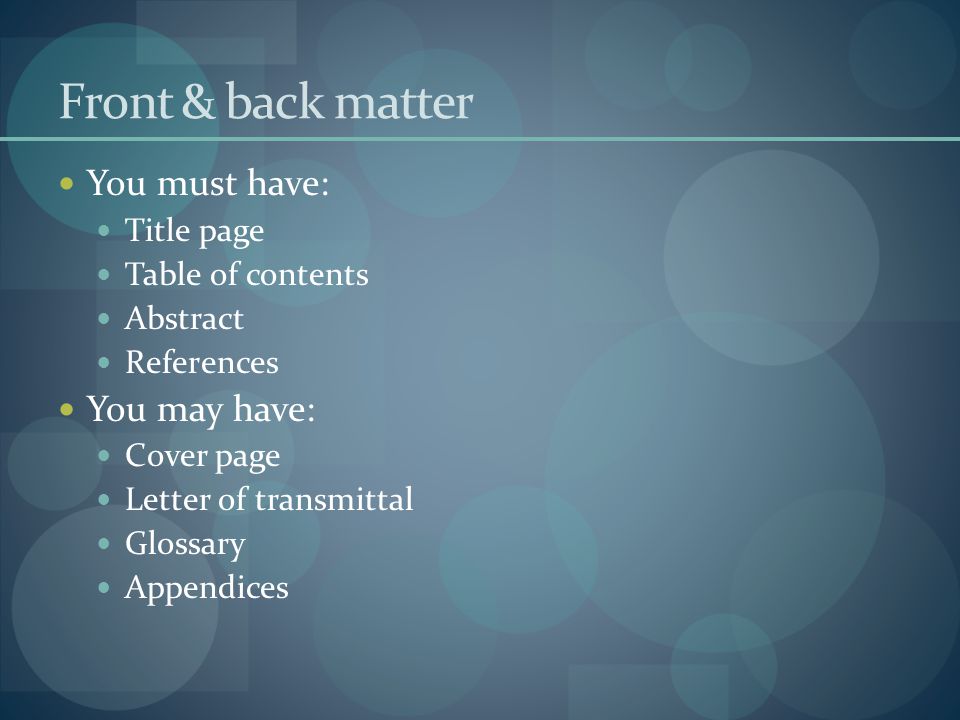 Front & back matter

- You must have:
  - Title page
  - Table of contents
  - Abstract
  - References
- You may have:
  - Cover page
  - Letter of transmittal
  - Glossary
  - Appendices